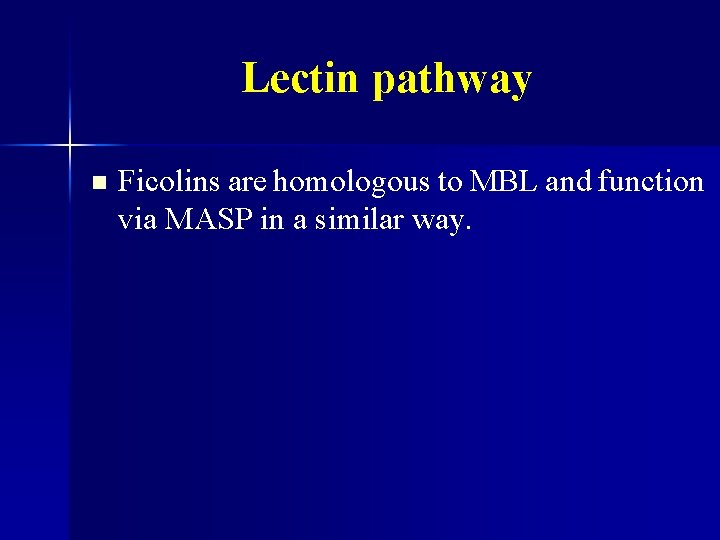 Lectin pathway

Ficolins are homologous to MBL and function via MASP in a similar way.